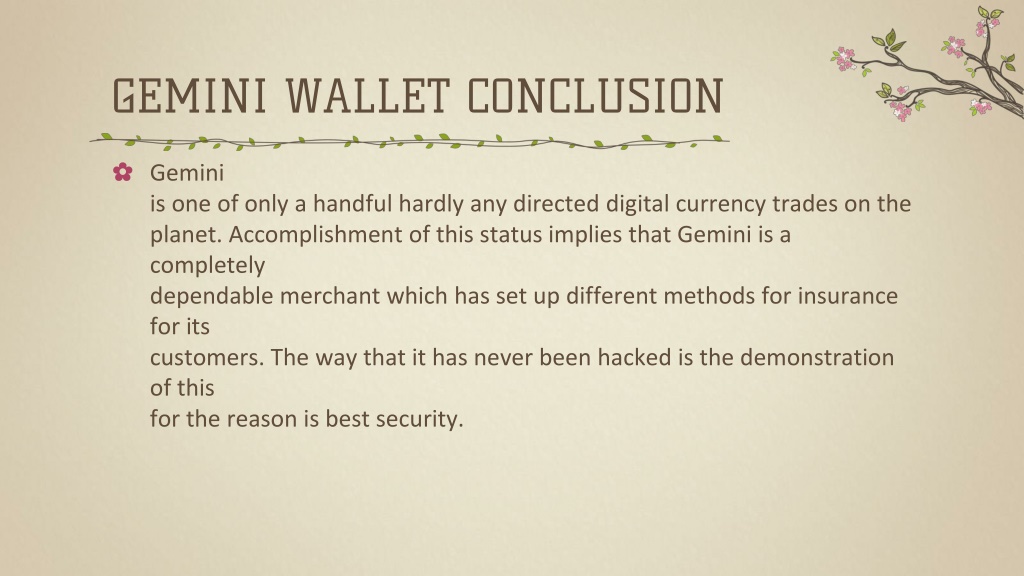 GEMINI WALLET CONCLUSION

Gemini is one of only a handful hardly any directed digital currency trades on the planet. Accomplishment of this status implies that Gemini is a completely dependable merchant which has set up different methods for insurance for its customers. The way that it has never been hacked is the demonstration of this for the reason is best security.